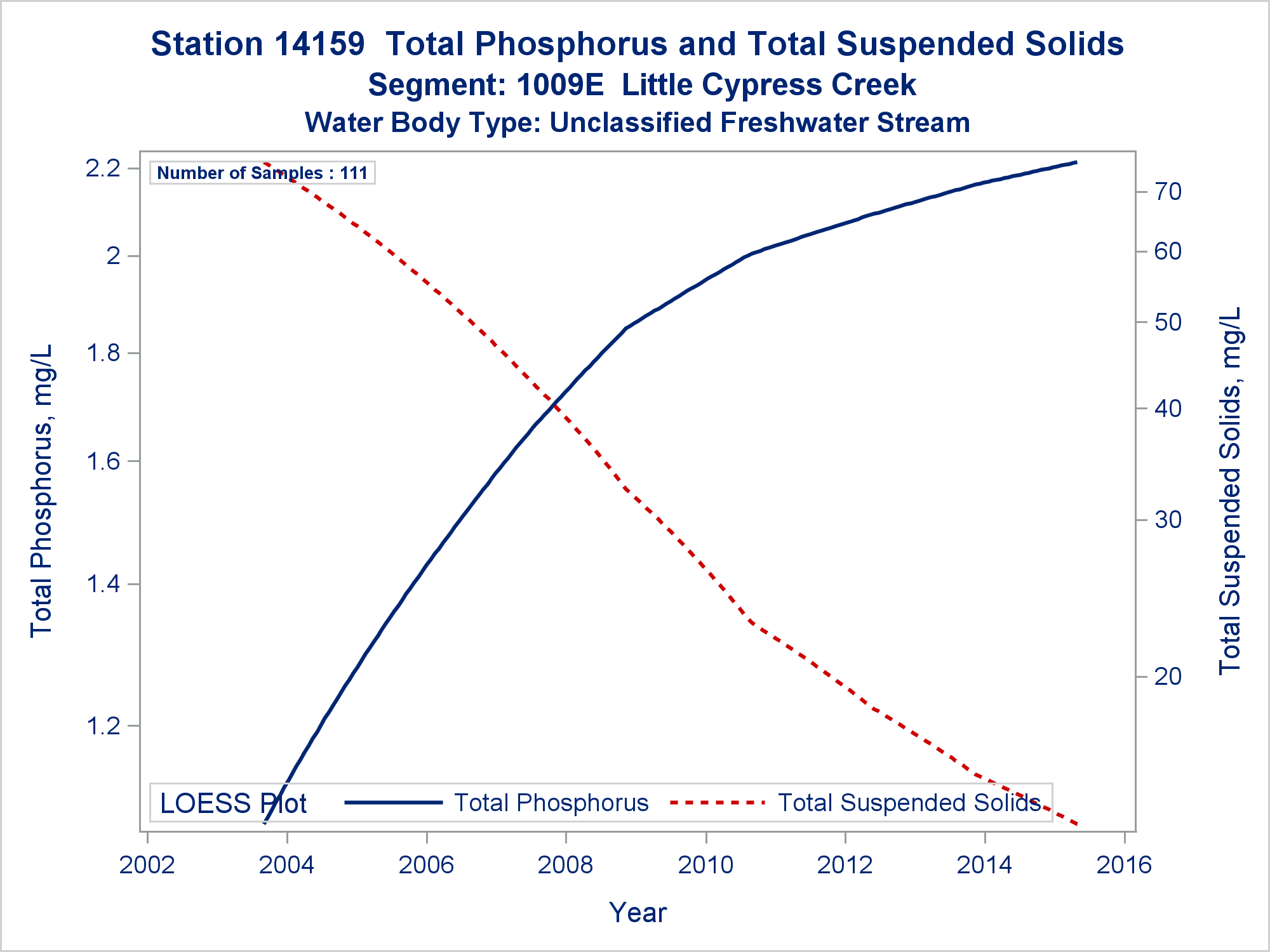 Station 14159  Total Phosphorus and Total Suspended Solids
Segment: 1009E  Little Cypress Creek
Water Body Type: Unclassified Freshwater Stream

Number of Samples : 111

Total Phosphorus, mg/L

2.2
2
1.8
1.6
1.4
1.2

Total Suspended Solids, mg/L

70
60
50
40
30
20

LOESS Plot  Total Phosphorus  Total Suspended Solids

2002 2004 2006 2008 2010 2012 2014 2016

Year